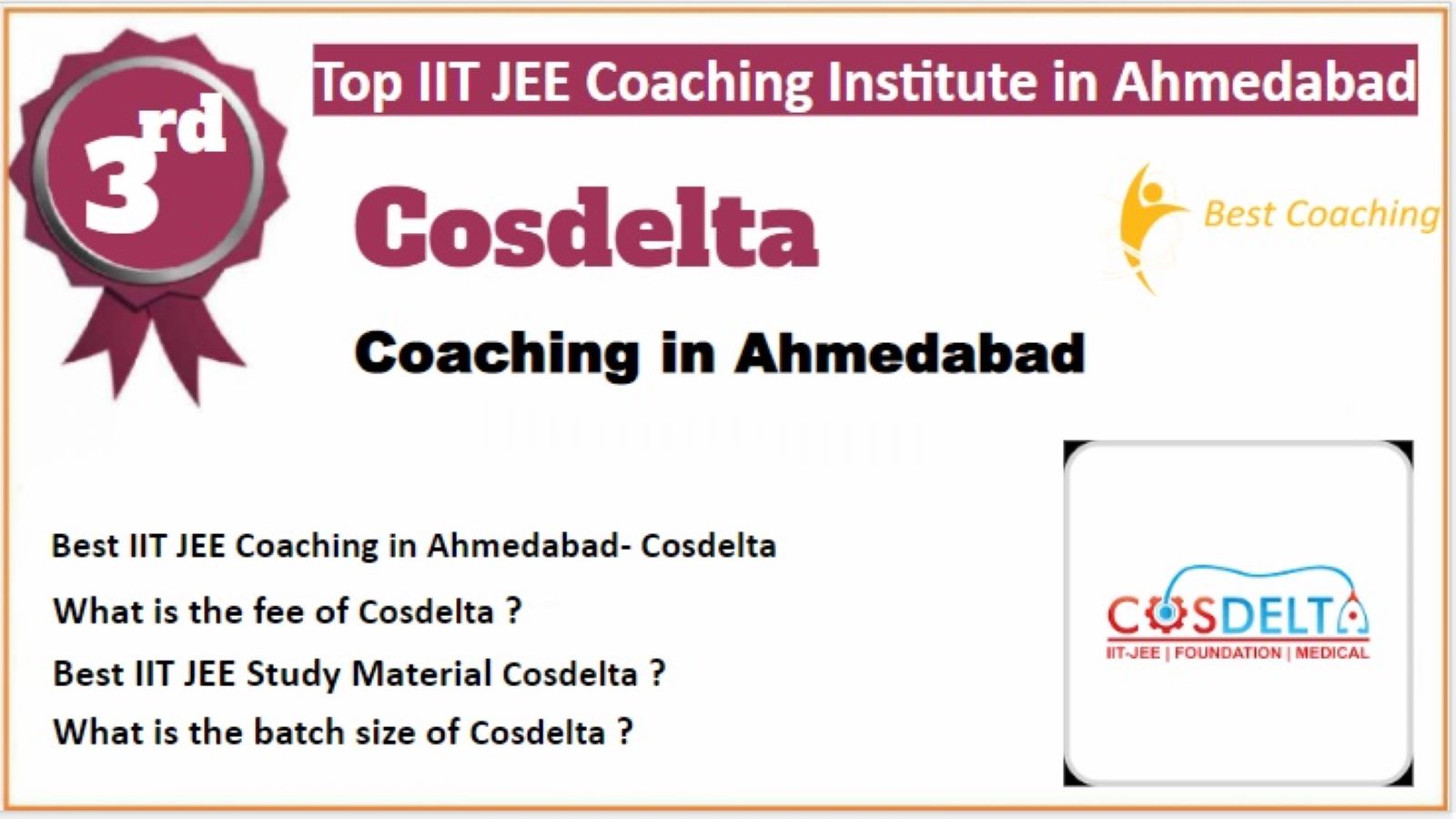 3rd

Top IIT JEE Coaching Institute in Ahmedabad

Cosdelta

Best Coaching

Coaching in Ahmedabad

Best IIT JEE Coaching in Ahmedabad- Cosdelta

What is the fee of Cosdelta ?

Best IIT JEE Study Material Cosdelta ?

What is the batch size of Cosdelta ?

COSDELTA
IIT-JEE | FOUNDATION | MEDICAL